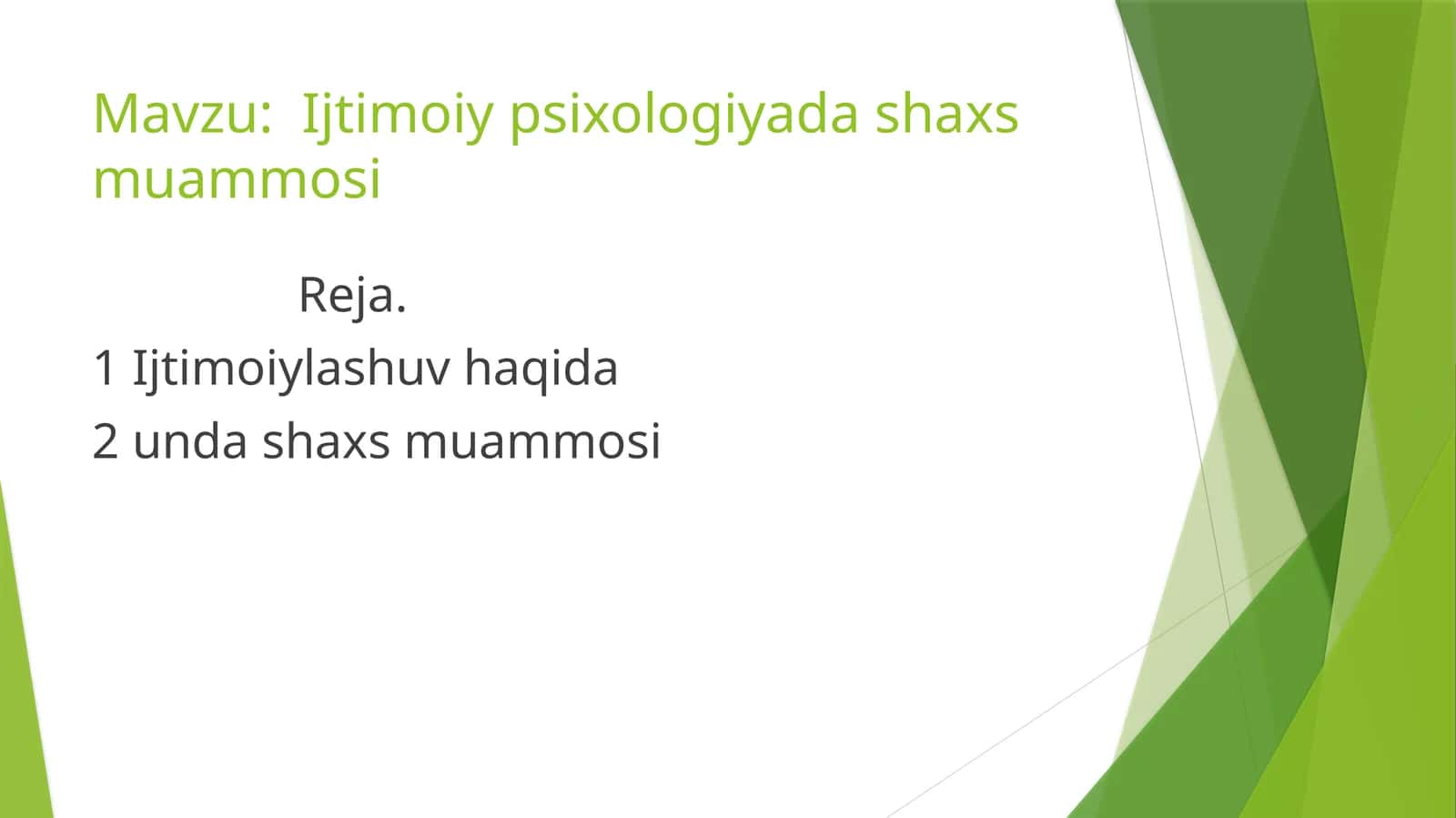 Mavzu:  Ijtimoiy psixologiyada shaxs muammosi

Reja.

1 Ijtimoiylashuv haqida

2 unda shaxs muammosi